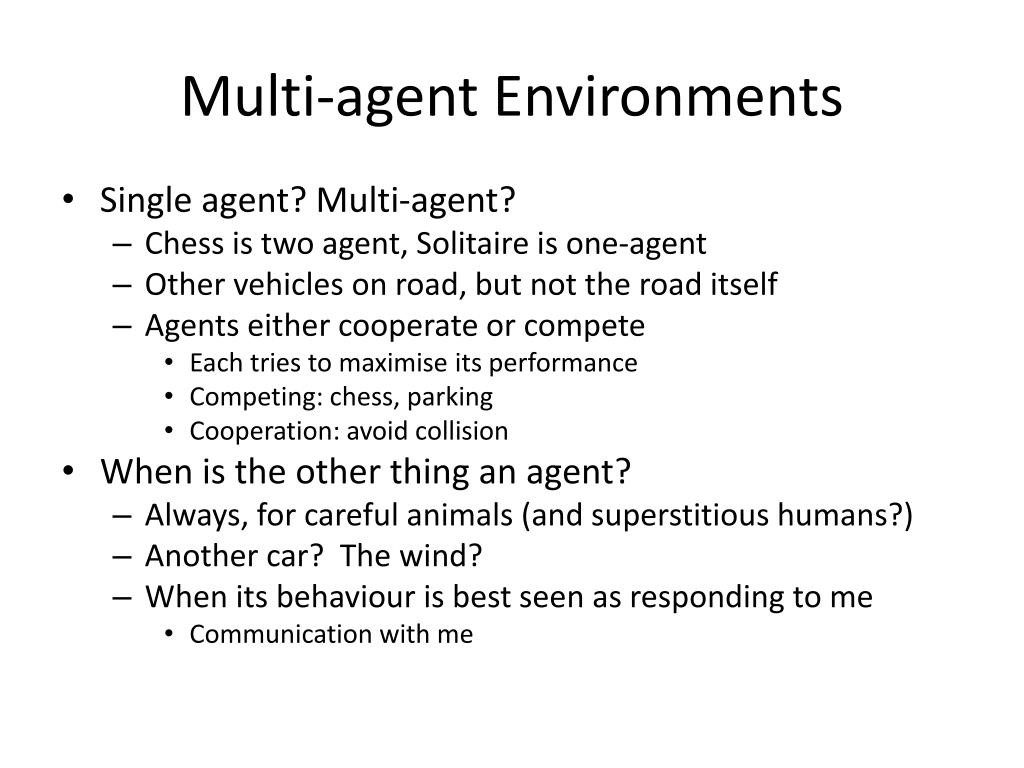 Multi-agent Environments

• Single agent? Multi-agent?
– Chess is two agent, Solitaire is one-agent
– Other vehicles on road, but not the road itself
– Agents either cooperate or compete
• Each tries to maximise its performance
• Competing: chess, parking
• Cooperation: avoid collision
• When is the other thing an agent?
– Always, for careful animals (and superstitious humans?)
– Another car? The wind?
– When its behaviour is best seen as responding to me
• Communication with me